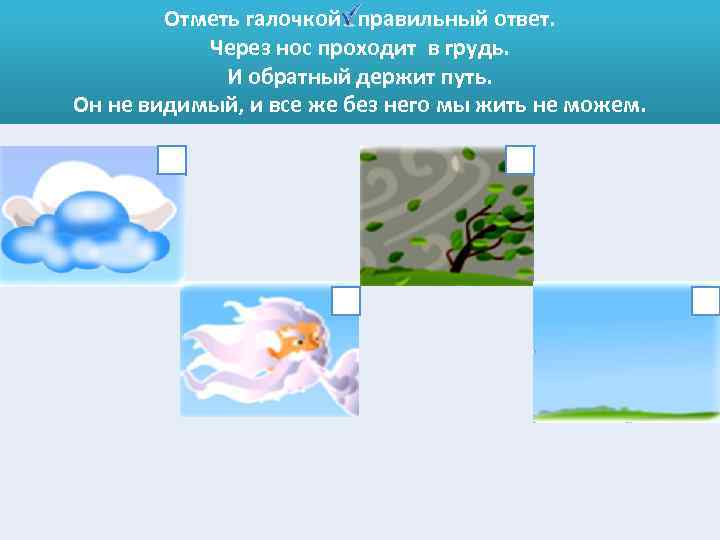 Отметь галочкой ✓ правильный ответ.
Через нос проходит в грудь.
И обратный держит путь.
Он не видимый, и все же без него мы жить не можем.